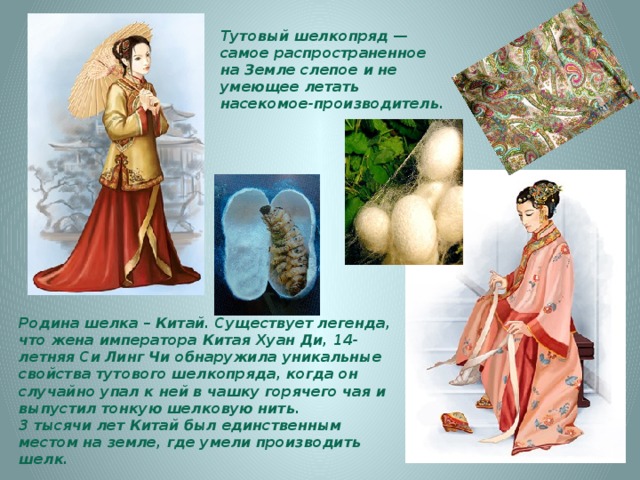 Тутовый шелкопряд — самое распространенное на Земле слепое и не умеющее летать насекомое-производитель.

Родина шелка – Китай. Существует легенда, что жена императора Китая Хуан Ди, 14-летняя Си Линг Чи обнаружила уникальные свойства тутового шелкопряда, когда он случайно упал к ней в чашку горячего чая и выпустил тонкую шелковую нить.
3 тысячи лет Китай был единственным местом на земле, где умели производить шелк.